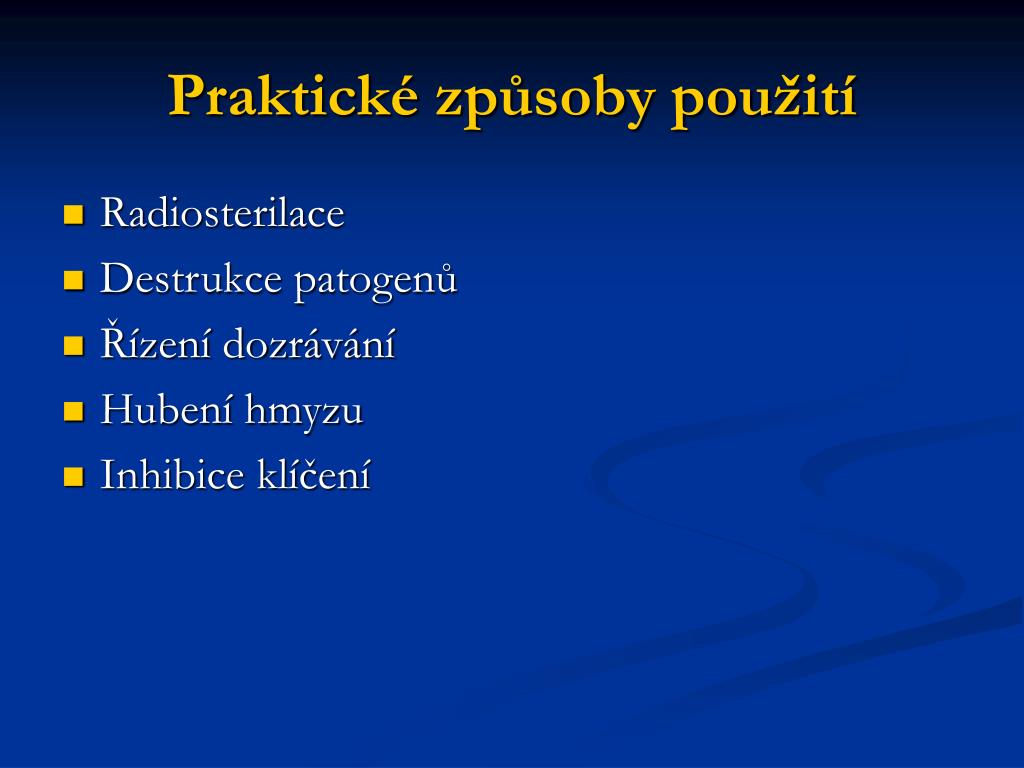 Praktické způsoby použití

- Radiosterilace
- Destrukce patogenů
- Řízení dozrávání
- Hubení hmyzu
- Inhibice klíčení